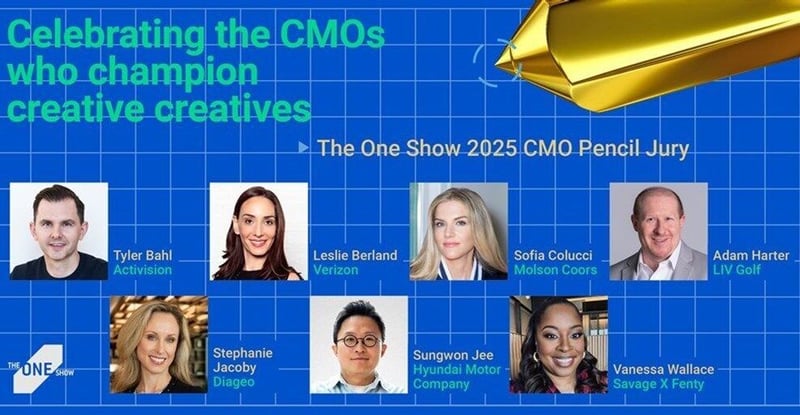 Celebrating the CMOs who champion creative creatives

The One Show 2025 CMO Pencil Jury

Tyler Bahl
Activision

Leslie Berland
Verizon

Sofia Colucci
Molson Coors

Adam Harter
LIV Golf

Stephanie Jacoby
Diageo

Sungwon Jee
Hyundai Motor Company

Vanessa Wallace
Savage X Fenty

THE ONE SHOW